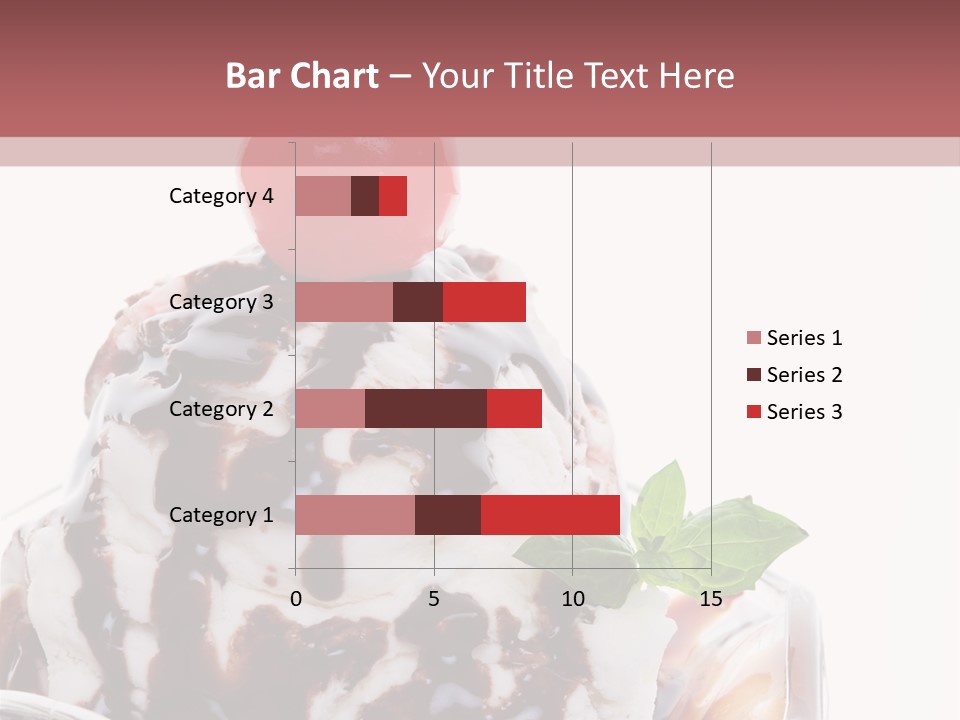 Bar Chart – Your Title Text Here

Category 4
Category 3
Category 2
Category 1

0 5 10 15

Series 1
Series 2
Series 3